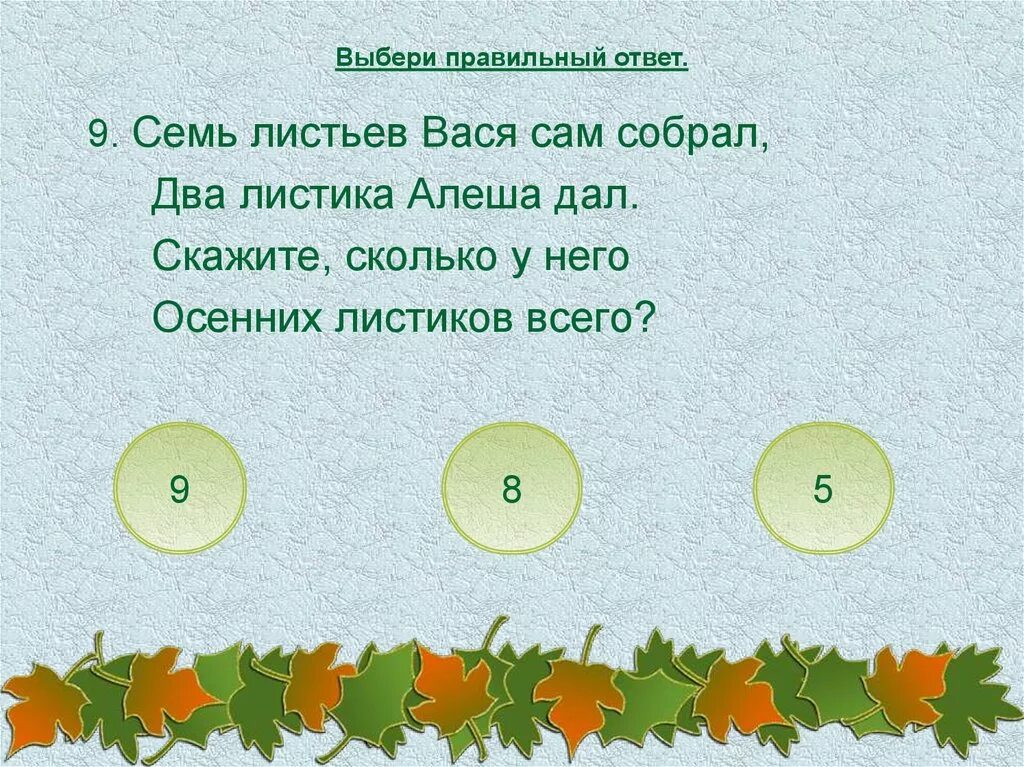 Выбери правильный ответ.

9. Семь листьев Вася сам собрал,
Два листика Алеша дал.
Скажите, сколько у него
Осенних листиков всего?

9

8

5